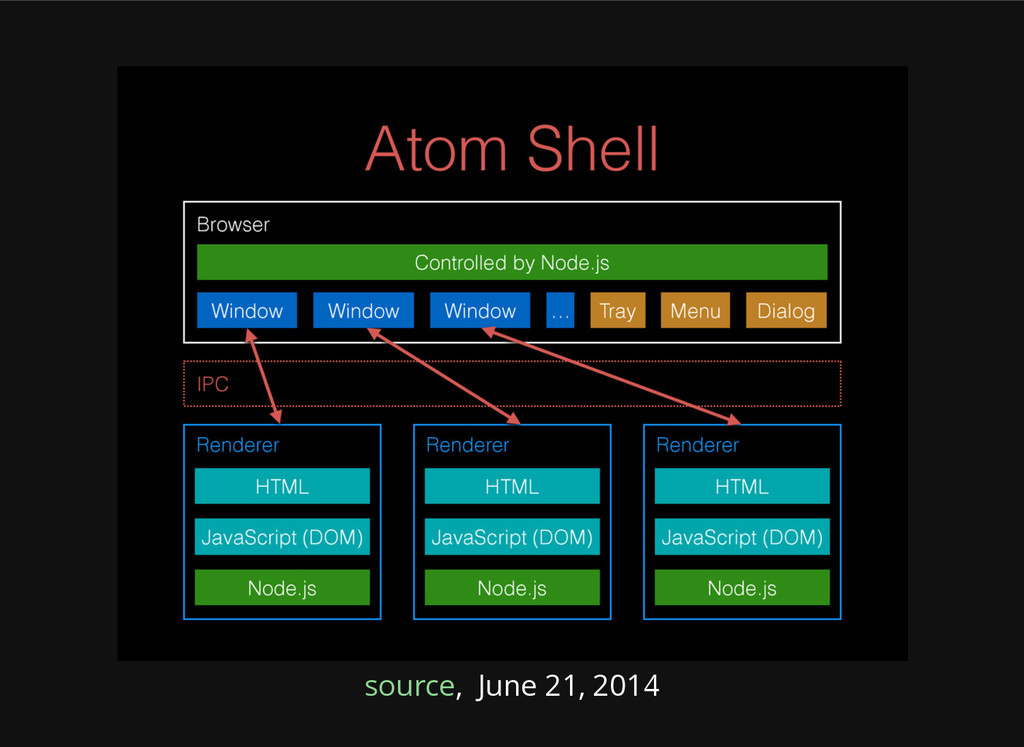 Atom Shell

Browser

Controlled by Node.js

Window Window Window … Tray Menu Dialog

IPC

Renderer
HTML
JavaScript (DOM)
Node.js

Renderer
HTML
JavaScript (DOM)
Node.js

Renderer
HTML
JavaScript (DOM)
Node.js

source, June 21, 2014